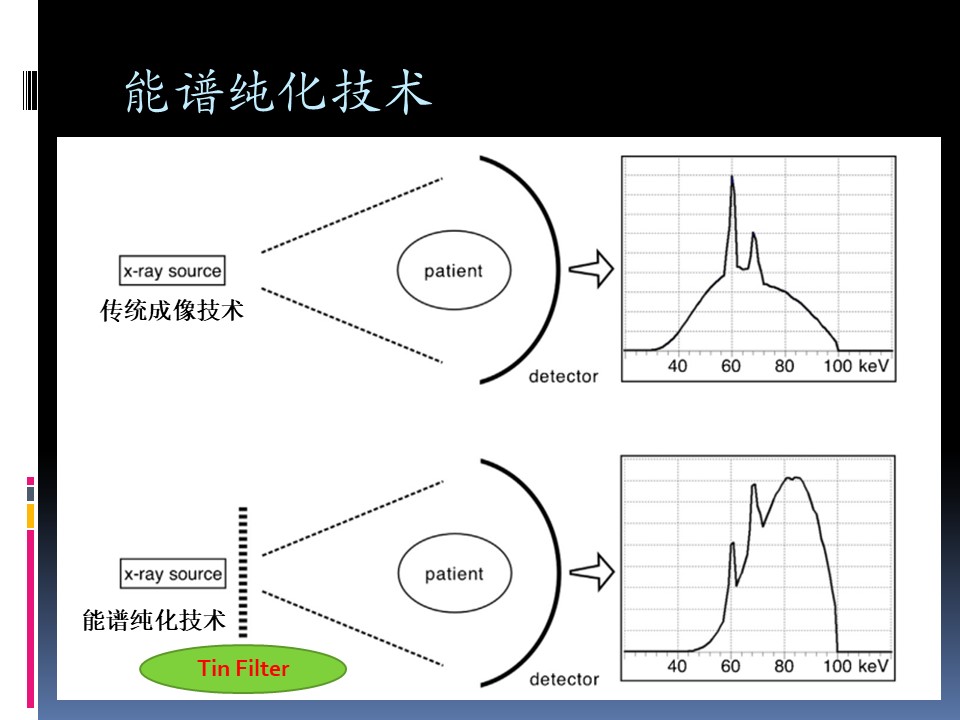 能谱纯化技术

x-ray source
传统成像技术
patient
detector
40 60 80 100 keV

x-ray source
能谱纯化技术
Tin Filter
patient
detector
40 60 80 100 keV